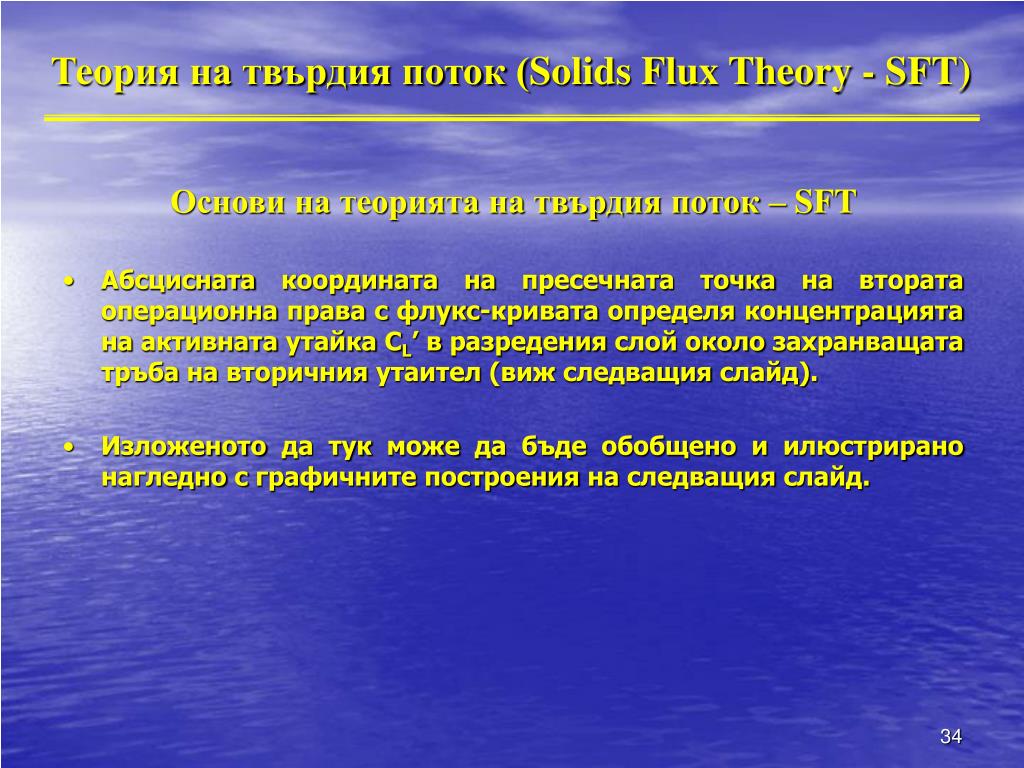 Теория на твърдия поток (Solids Flux Theory - SFT)

Основи на теорията на твърдия поток – SFT

• Абсцисната координата на пресечната точка на втората операционна права с флукс-кривата определя концентрацията на активната утайка $C_L'$ в разредения слой около захранващата тръба на вторичния утаител (виж следващия слайд).

• Изложеното да тук може да бъде обобщено и илюстрирано нагледно с графичните построения на следващия слайд.

34